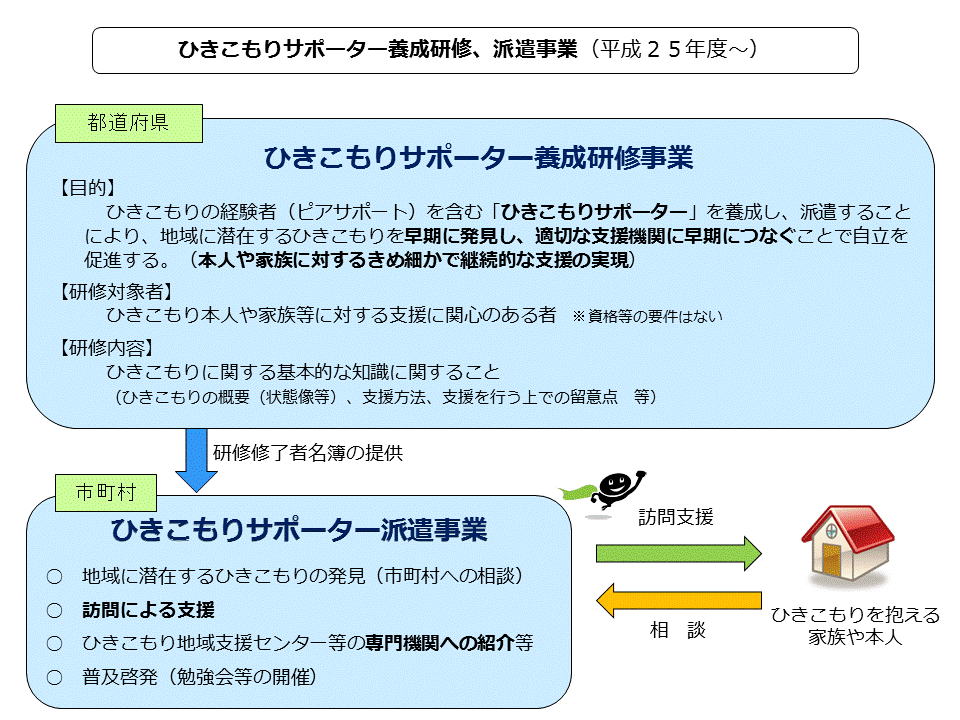 ひきこもりサポーター養成研修、派遣事業（平成２５年度～）

都道府県

ひきこもりサポーター養成研修事業

【目的】
ひきこもりの経験者（ピアサポート）を含む「ひきこもりサポーター」を養成し、派遣することにより、地域に潜在するひきこもりを早期に発見し、適切な支援機関に早期につなぐことで自立を促進する。（本人や家族に対するきめ細かで継続的な支援の実現）

【研修対象者】
ひきこもり本人や家族等に対する支援に関心のある者　※資格等の要件はない

【研修内容】
ひきこもりに関する基本的な知識に関すること
（ひきこもりの概要（状態像等）、支援方法、支援を行う上での留意点　等）

研修修了者名簿の提供

市町村

ひきこもりサポーター派遣事業

○　地域に潜在するひきこもりの発見（市町村への相談）
○　訪問による支援
○　ひきこもり地域支援センター等の専門機関への紹介等
○　普及啓発（勉強会等の開催）

訪問支援

相　談

ひきこもりを抱える家族や本人